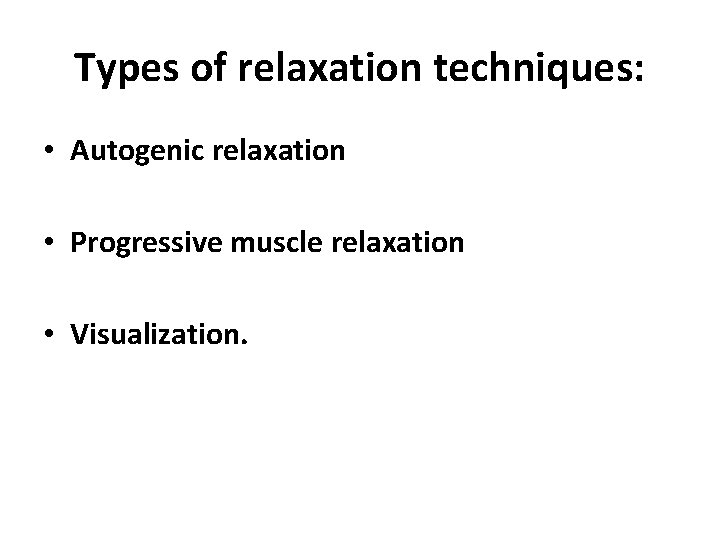 Types of relaxation techniques:

• Autogenic relaxation

• Progressive muscle relaxation

• Visualization.